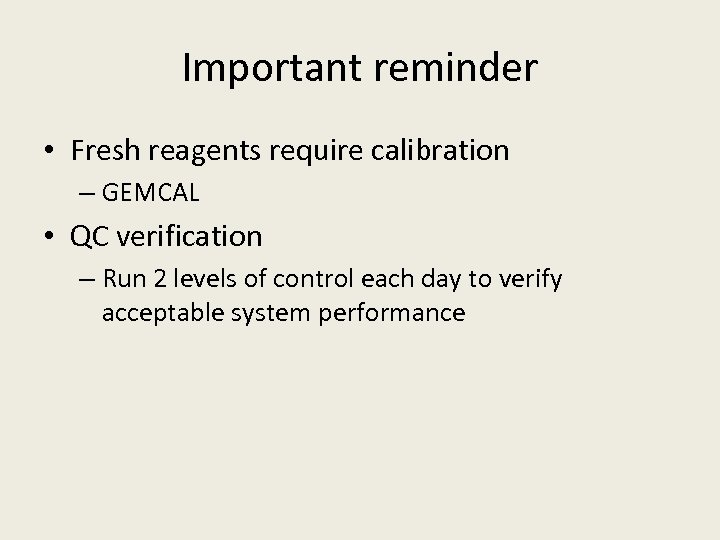 Important reminder

• Fresh reagents require calibration
– GEMCAL

• QC verification
– Run 2 levels of control each day to verify acceptable system performance